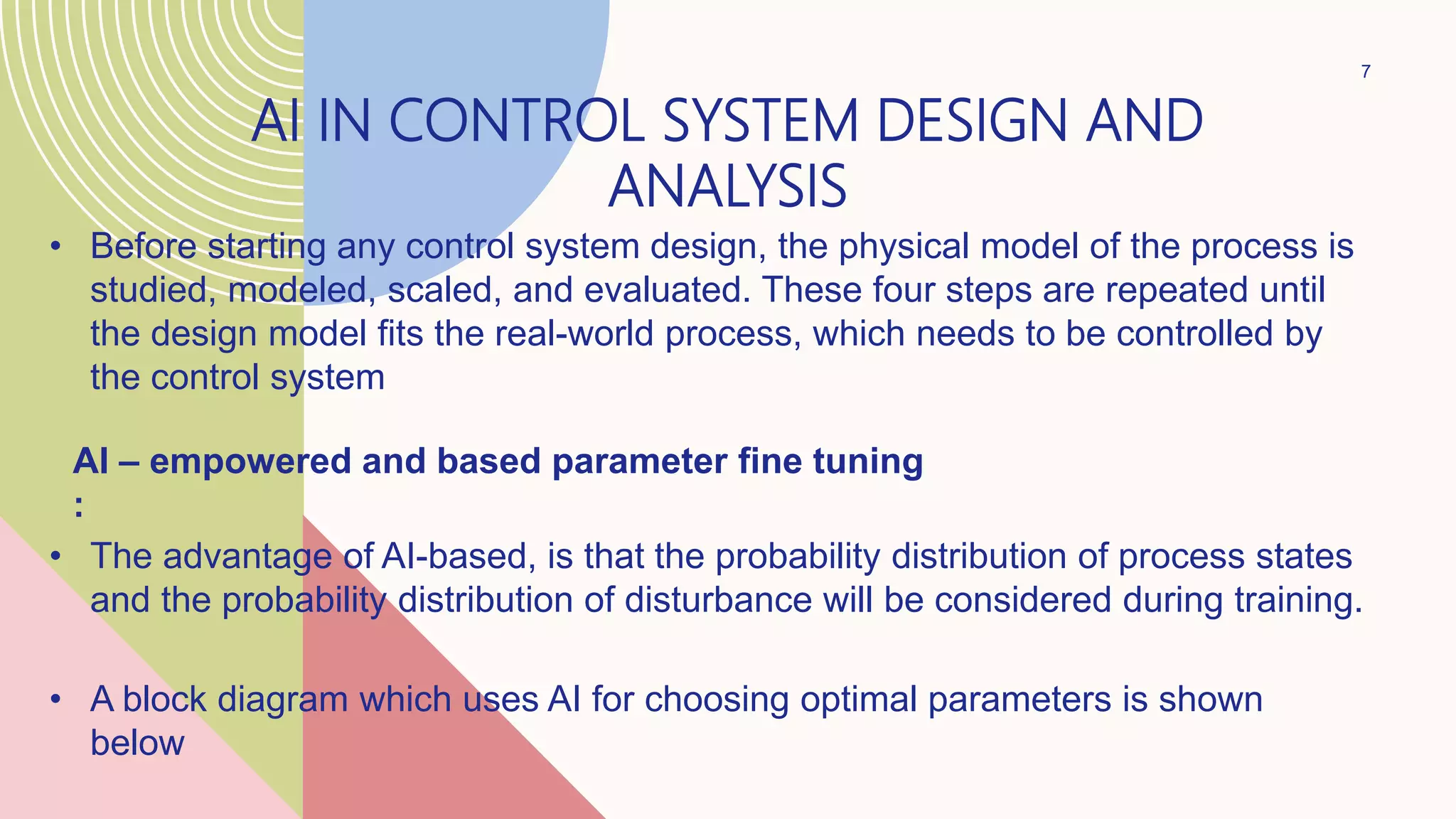 7

AI IN CONTROL SYSTEM DESIGN AND ANALYSIS

• Before starting any control system design, the physical model of the process is studied, modeled, scaled, and evaluated. These four steps are repeated until the design model fits the real-world process, which needs to be controlled by the control system

AI – empowered and based parameter fine tuning :

• The advantage of AI-based, is that the probability distribution of process states and the probability distribution of disturbance will be considered during training.

• A block diagram which uses AI for choosing optimal parameters is shown below